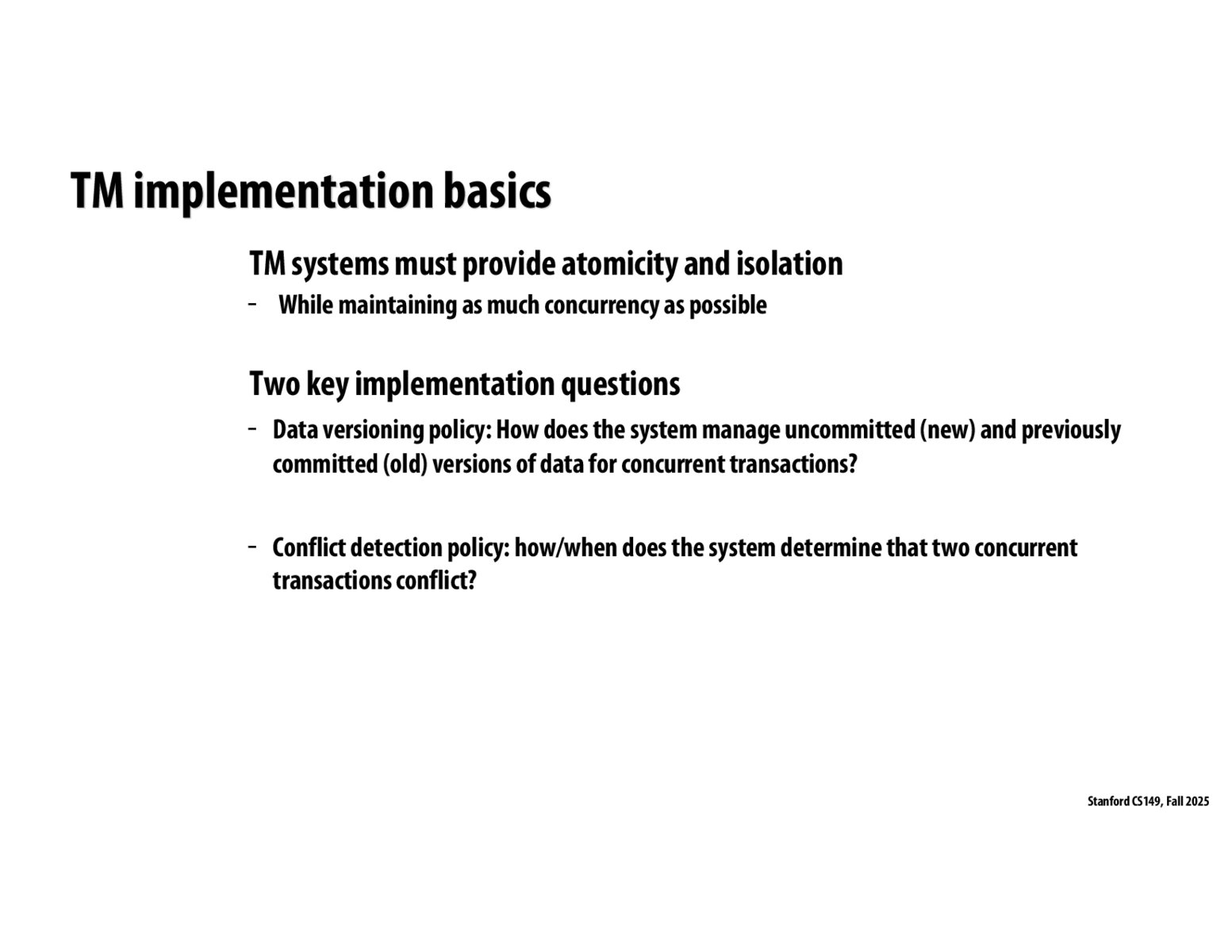 TM implementation basics

TM systems must provide atomicity and isolation

- While maintaining as much concurrency as possible

Two key implementation questions

- Data versioning policy: How does the system manage uncommitted (new) and previously committed (old) versions of data for concurrent transactions?

- Conflict detection policy: how/when does the system determine that two concurrent transactions conflict?

Stanford CS149, Fall 2025